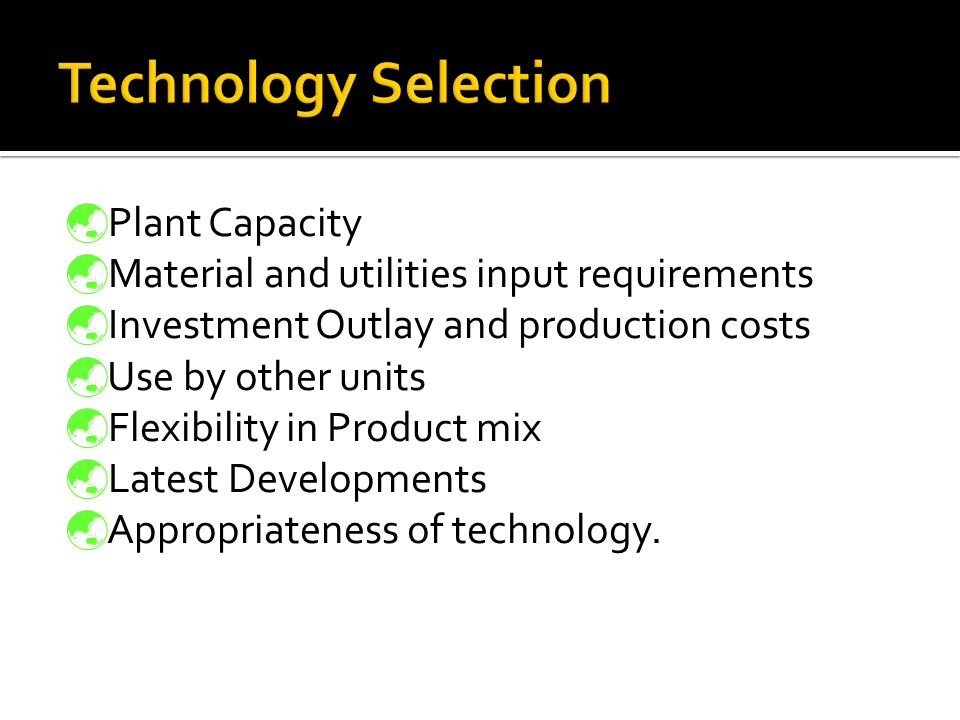 Technology Selection

Plant Capacity
Material and utilities input requirements
Investment Outlay and production costs
Use by other units
Flexibility in Product mix
Latest Developments
Appropriateness of technology.